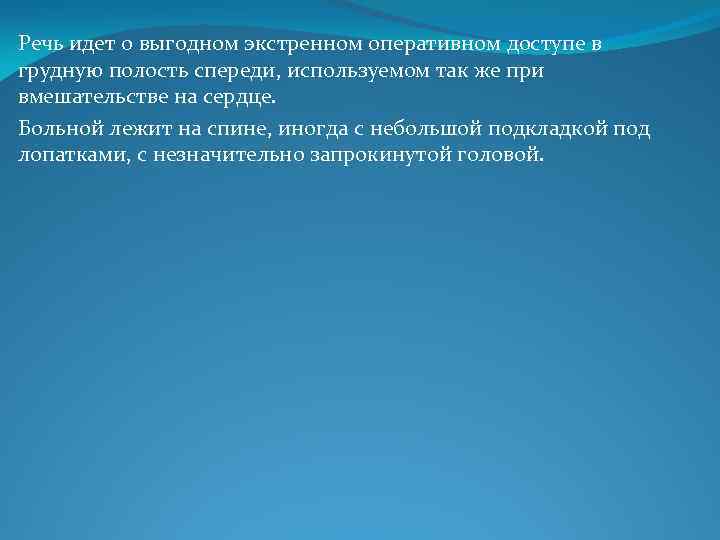 Речь идет о выгодном экстренном оперативном доступе в грудную полость спереди, используемом так же при вмешательстве на сердце.

Больной лежит на спине, иногда с небольшой подкладкой под лопатками, с незначительно запрокинутой головой.